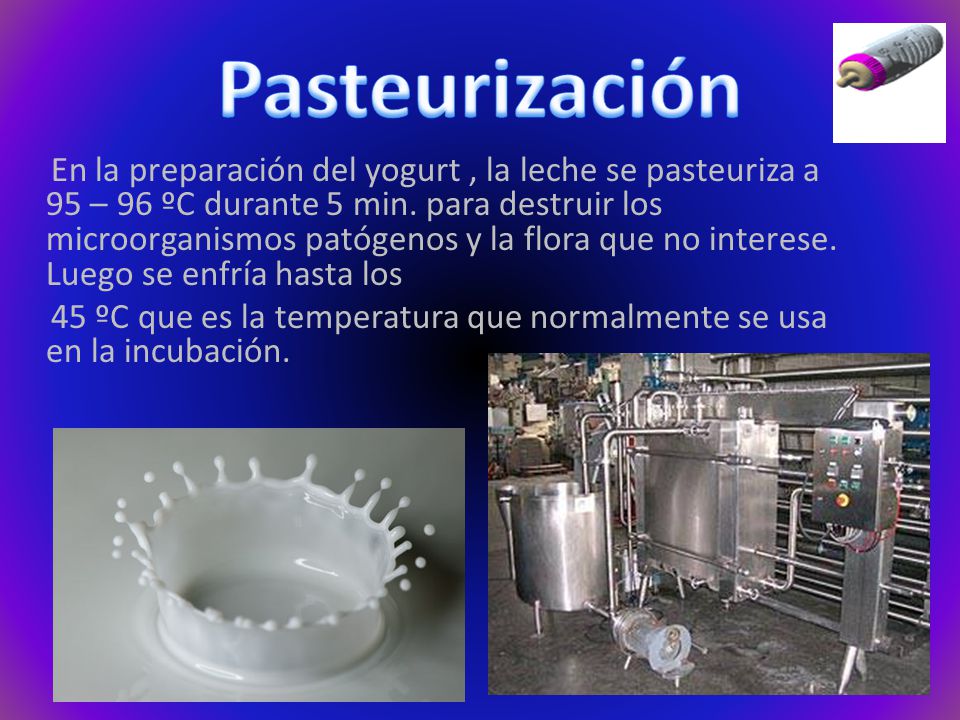 Pasteurización

En la preparación del yogurt , la leche se pasteuriza a 95 – 96 ºC durante 5 min. para destruir los microorganismos patógenos y la flora que no interese. Luego se enfría hasta los

45 ºC que es la temperatura que normalmente se usa en la incubación.